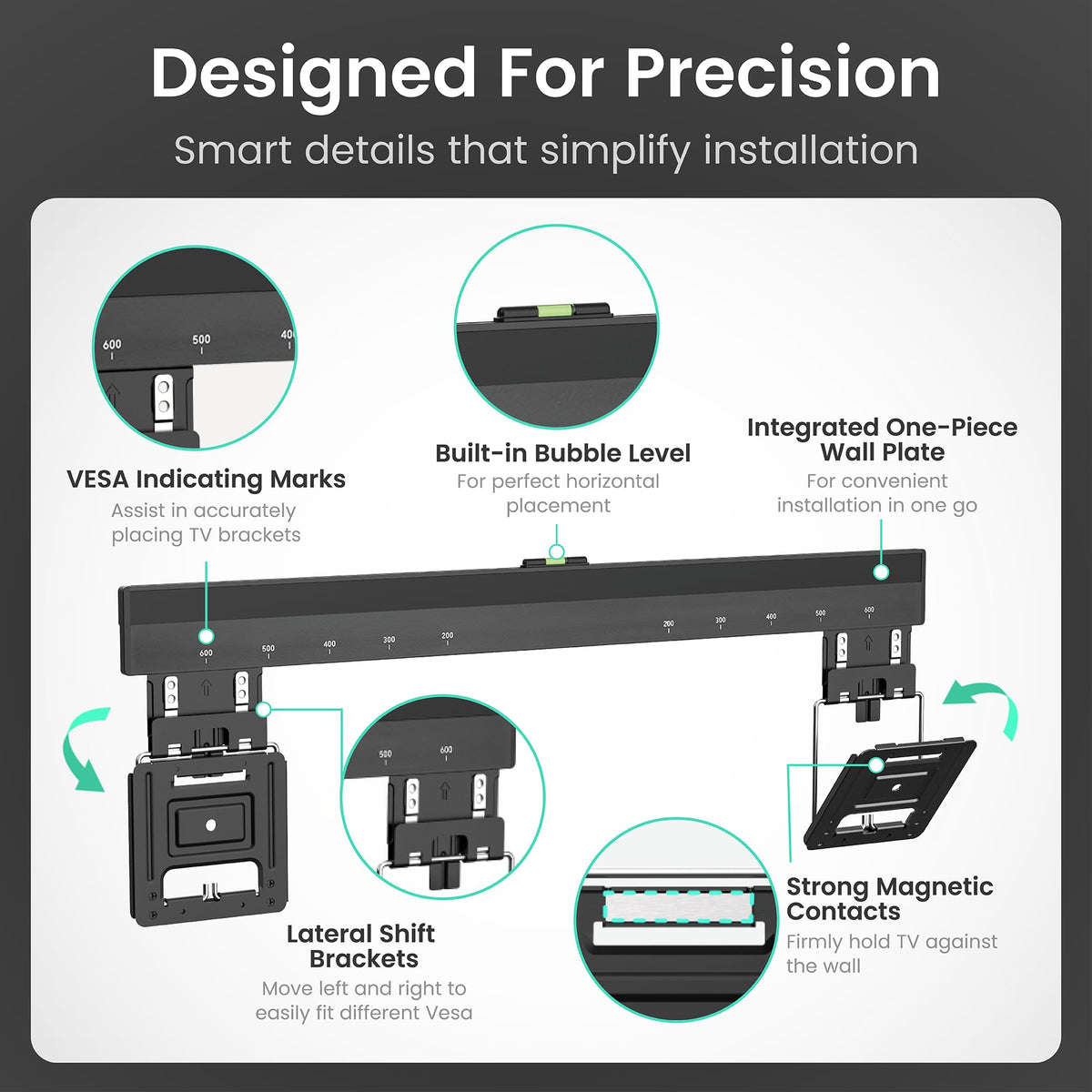 Designed For Precision

Smart details that simplify installation

600 500 40

VESA Indicating Marks

Assist in accurately placing TV brackets

Built-in Bubble Level

For perfect horizontal placement

Integrated One-Piece Wall Plate

For convenient installation in one go

600 500 400 300 200

200 300 400 500 600

500 600

Lateral Shift Brackets

Move left and right to easily fit different Vesa

Strong Magnetic Contacts

Firmly hold TV against the wall